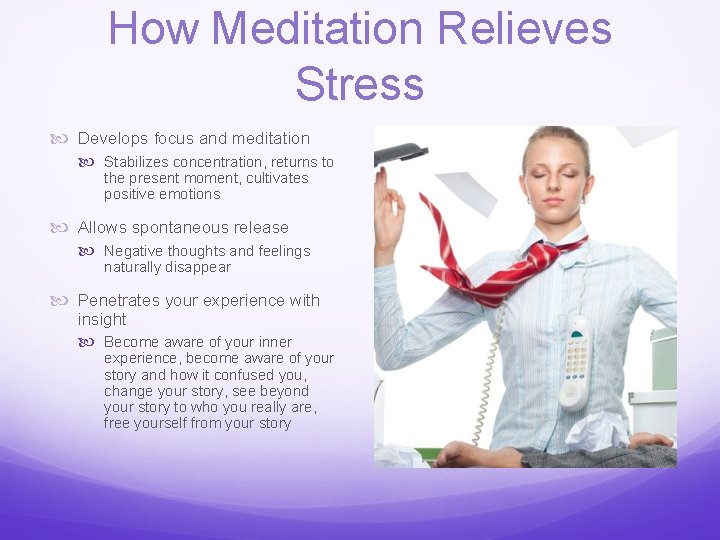 How Meditation Relieves Stress

Develops focus and meditation

Stabilizes concentration, returns to the present moment, cultivates positive emotions

Allows spontaneous release

Negative thoughts and feelings naturally disappear

Penetrates your experience with insight

Become aware of your inner experience, become aware of your story and how it confused you, change your story, see beyond your story to who you really are, free yourself from your story